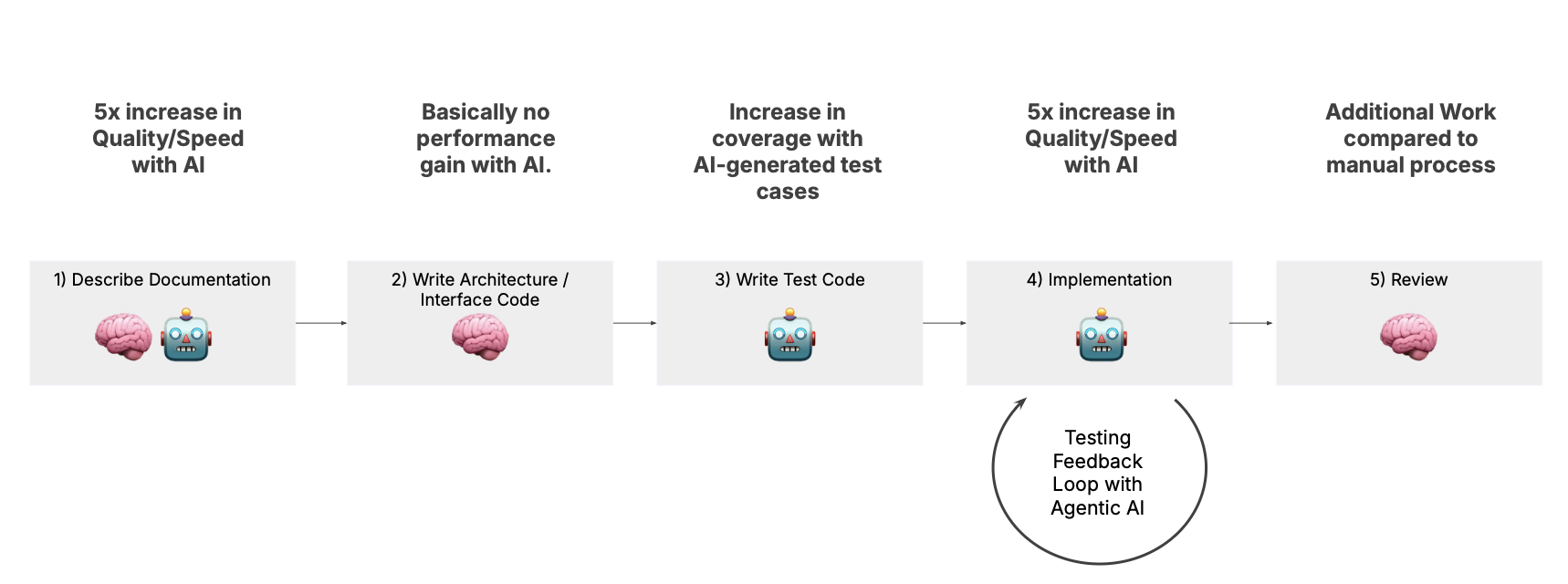 5x increase in Quality/Speed with AI

Basically no performance gain with AI.

Increase in coverage with AI-generated test cases

5x increase in Quality/Speed with AI

Additional Work compared to manual process

1) Describe Documentation

2) Write Architecture / Interface Code

3) Write Test Code

4) Implementation

5) Review

Testing Feedback Loop with Agentic AI